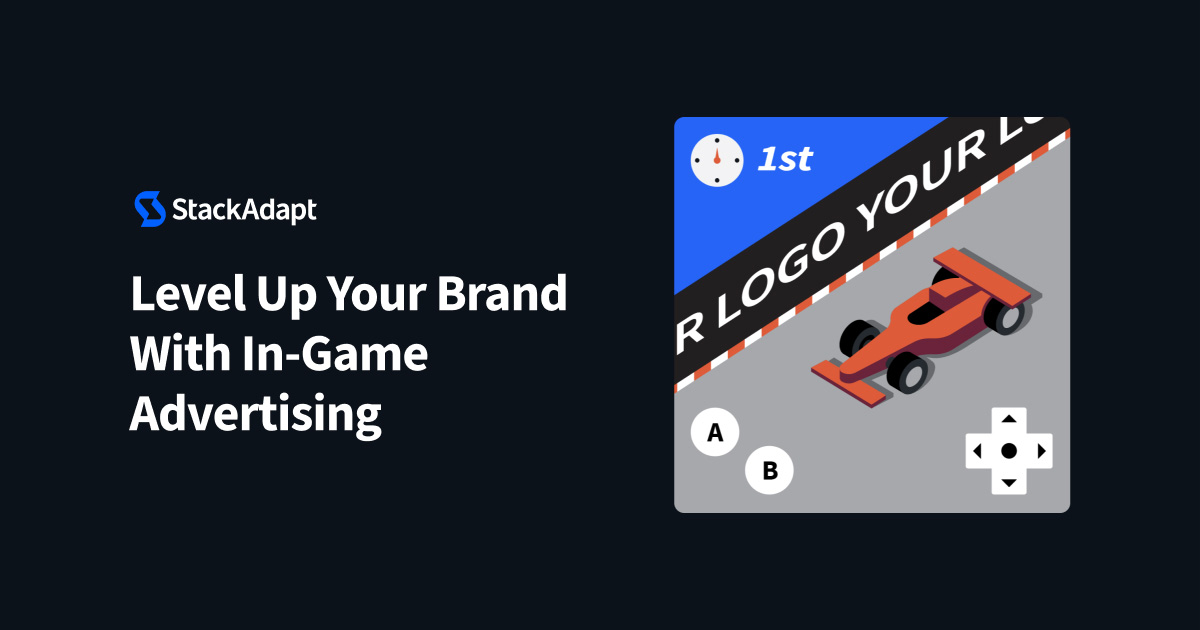 StackAdapt

Level Up Your Brand With In-Game Advertising

1st

R LOGO YOUR L

A

B